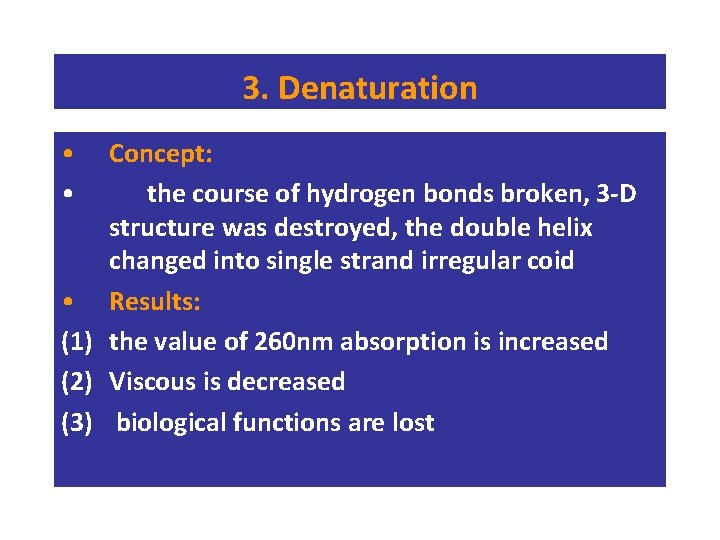 3. Denaturation

• Concept:

• the course of hydrogen bonds broken, 3-D structure was destroyed, the double helix changed into single strand irregular coid

• Results:

(1) the value of 260nm absorption is increased

(2) Viscous is decreased

(3) biological functions are lost